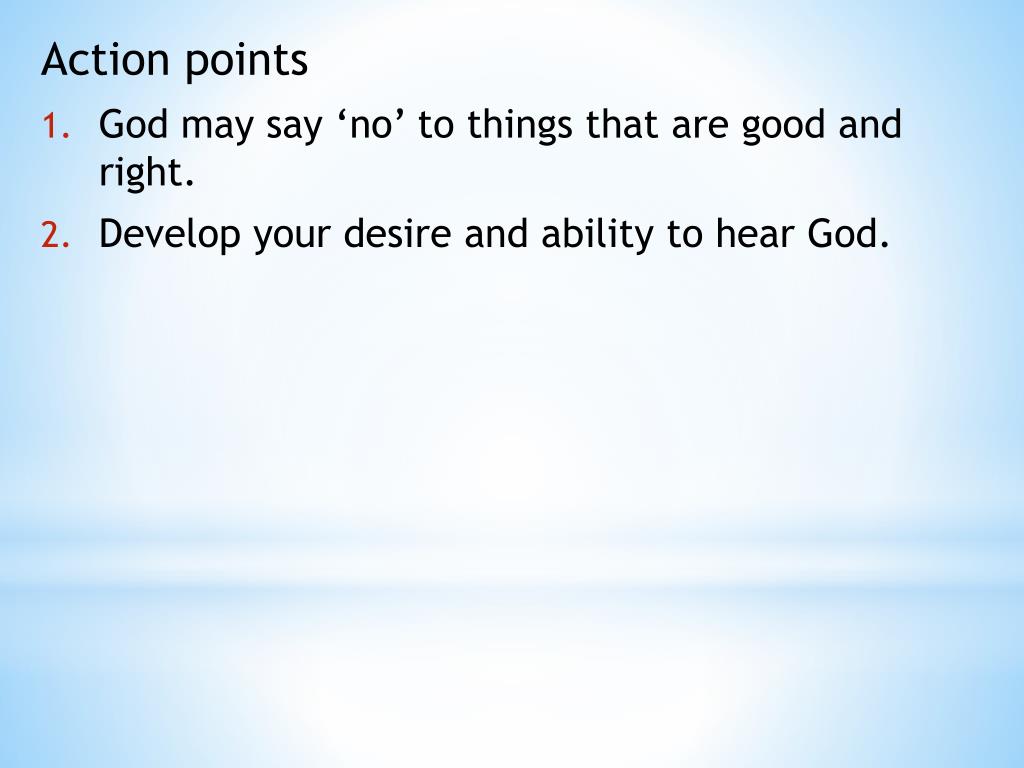 Action points

1. God may say ‘no’ to things that are good and right.
2. Develop your desire and ability to hear God.